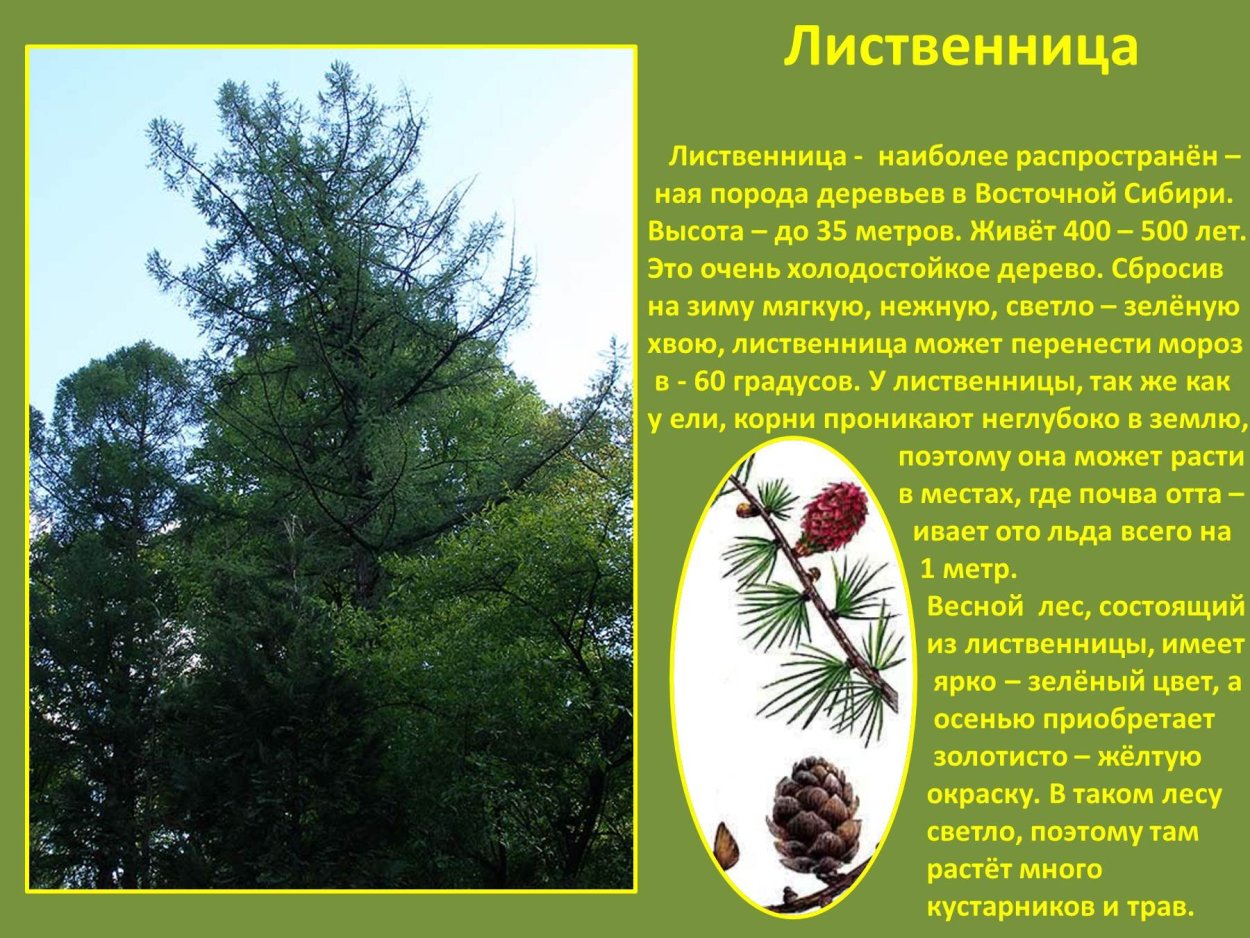 Лиственница

Лиственница - наиболее распространён – ная порода деревьев в Восточной Сибири. Высота – до 35 метров. Живёт 400 – 500 лет. Это очень холодостойкое дерево. Сбросив на зиму мягкую, нежную, светло – зелёную хвою, лиственница может перенести мороз в - 60 градусов. У лиственницы, так же как у ели, корни проникают неглубоко в землю, поэтому она может расти в местах, где почва отта – ивает ото льда всего на 1 метр.
Весной лес, состоящий из лиственницы, имеет ярко – зелёный цвет, а осенью приобретает золотисто – жёлтую окраску. В таком лесу светло, поэтому там растёт много кустарников и трав.